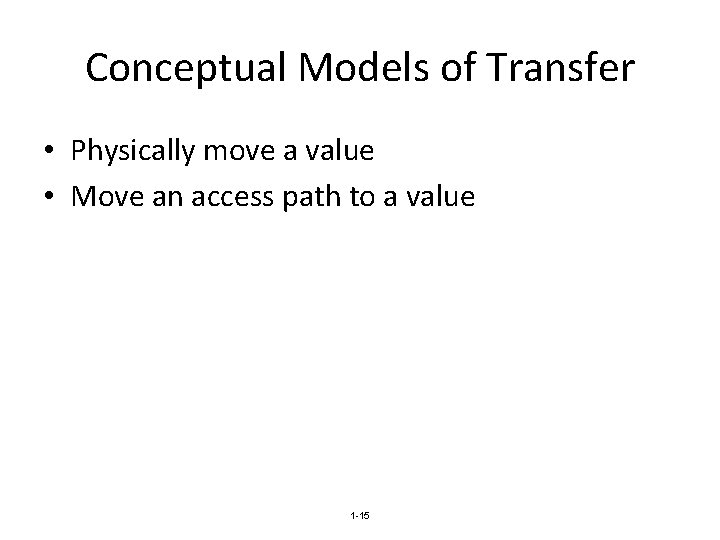 Conceptual Models of Transfer

• Physically move a value
• Move an access path to a value

1-15